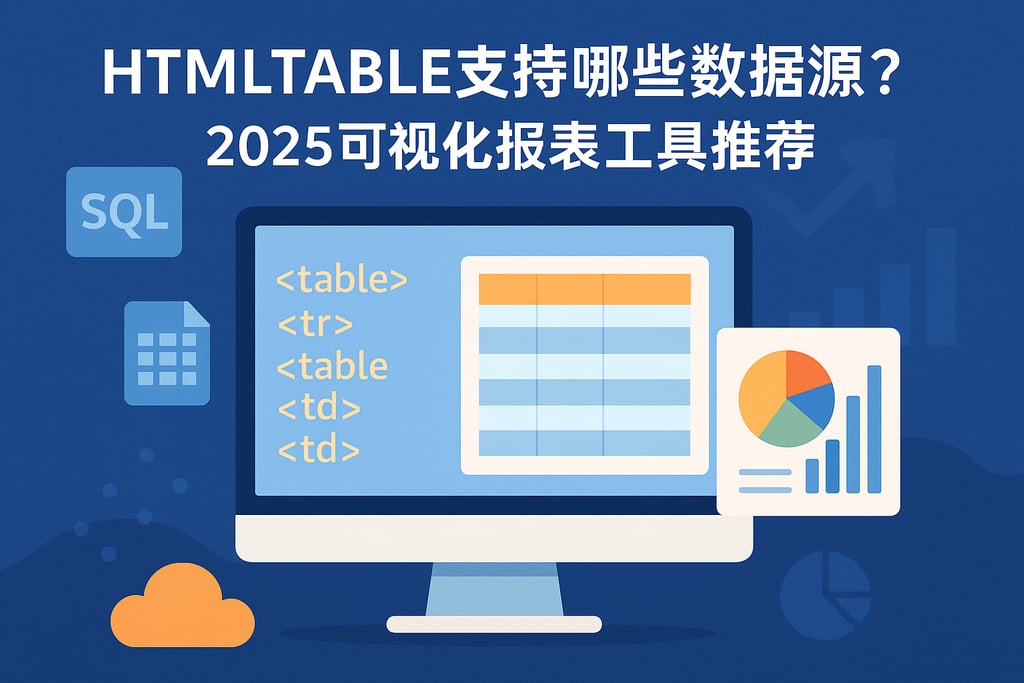 HTMLTABLE支持哪些数据源？
2025可视化报表工具推荐

SQL

<table>
<tr>
<table
<td>
<td>